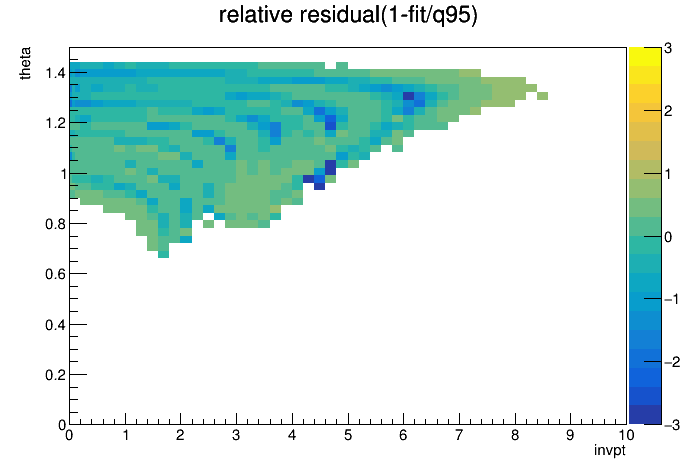 relative residual(1-fit/q95)

theta

1.4
1.2
1
0.8
0.6
0.4
0.2
0

0 1 2 3 4 5 6 7 8 9 10

invpt

3
2
1
0
−1
−2
−3